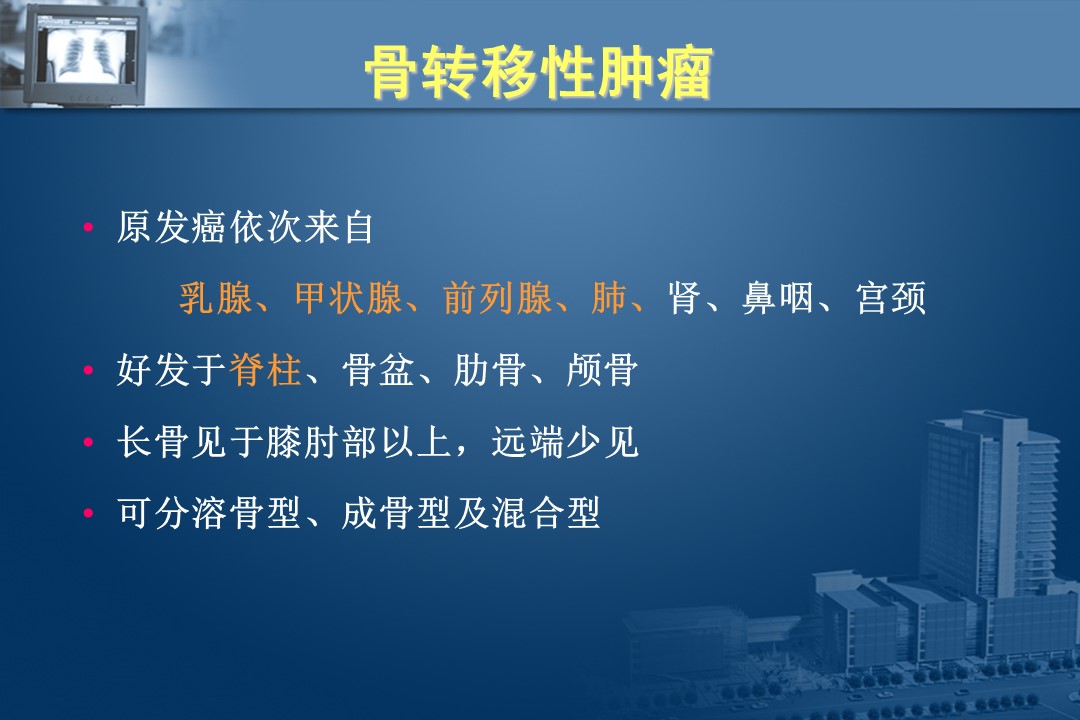 骨转移性肿瘤

• 原发癌依次来自

乳腺、甲状腺、前列腺、肺、肾、鼻咽、宫颈

• 好发于脊柱、骨盆、肋骨、颅骨

• 长骨见于膝肘部以上，远端少见

• 可分溶骨型、成骨型及混合型